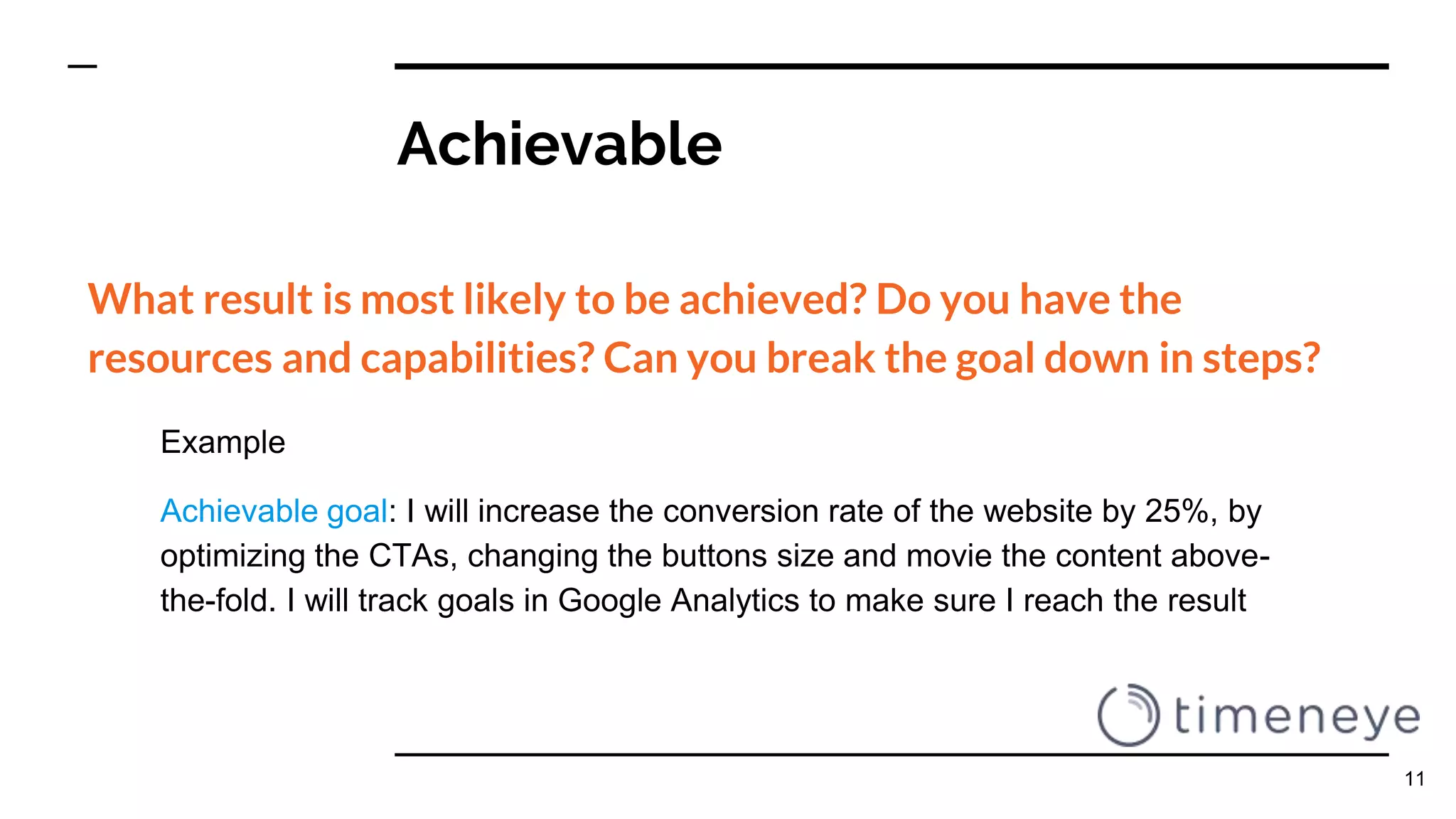 Achievable

What result is most likely to be achieved? Do you have the resources and capabilities? Can you break the goal down in steps?

Example

Achievable goal: I will increase the conversion rate of the website by 25%, by optimizing the CTAs, changing the buttons size and movie the content above-the-fold. I will track goals in Google Analytics to make sure I reach the result

timeneye

11